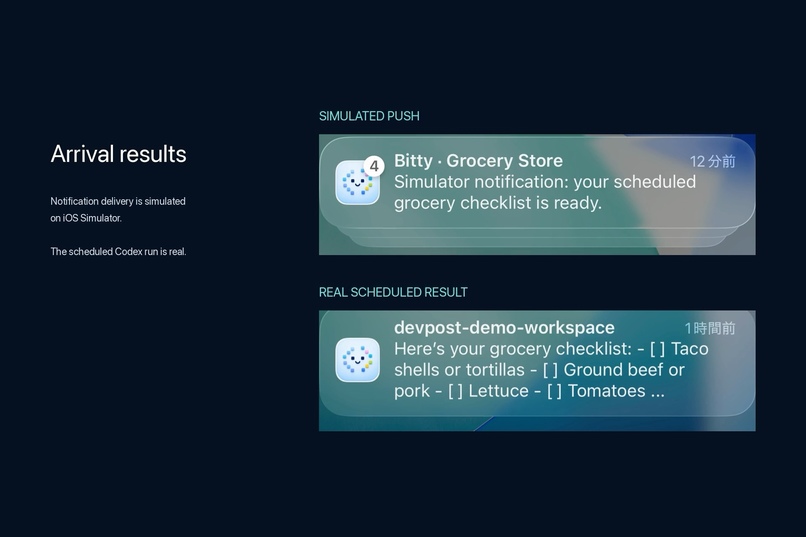 Arrival results

Notification delivery is simulated on iOS Simulator.

The scheduled Codex run is real.

SIMULATED PUSH

4

Bitty · Grocery Store

12 分前

Simulator notification: your scheduled grocery checklist is ready.

REAL SCHEDULED RESULT

devpost-demo-workspace

1時間前

Here's your grocery checklist: - [ ] Taco shells or tortillas - [ ] Ground beef or pork - [ ] Lettuce - [ ] Tomatoes ...